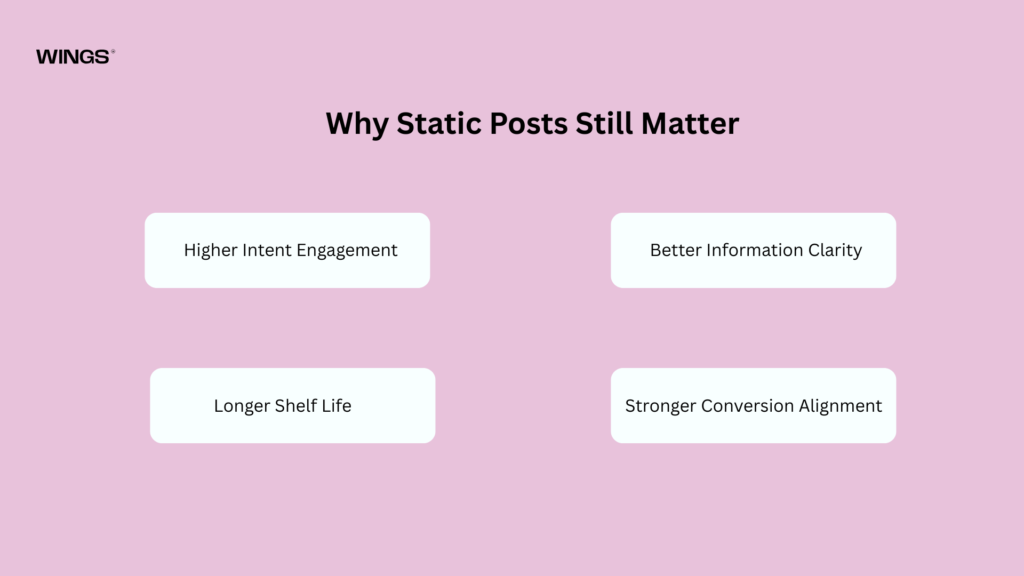 WINGS®

Why Static Posts Still Matter

Higher Intent Engagement

Better Information Clarity

Longer Shelf Life

Stronger Conversion Alignment